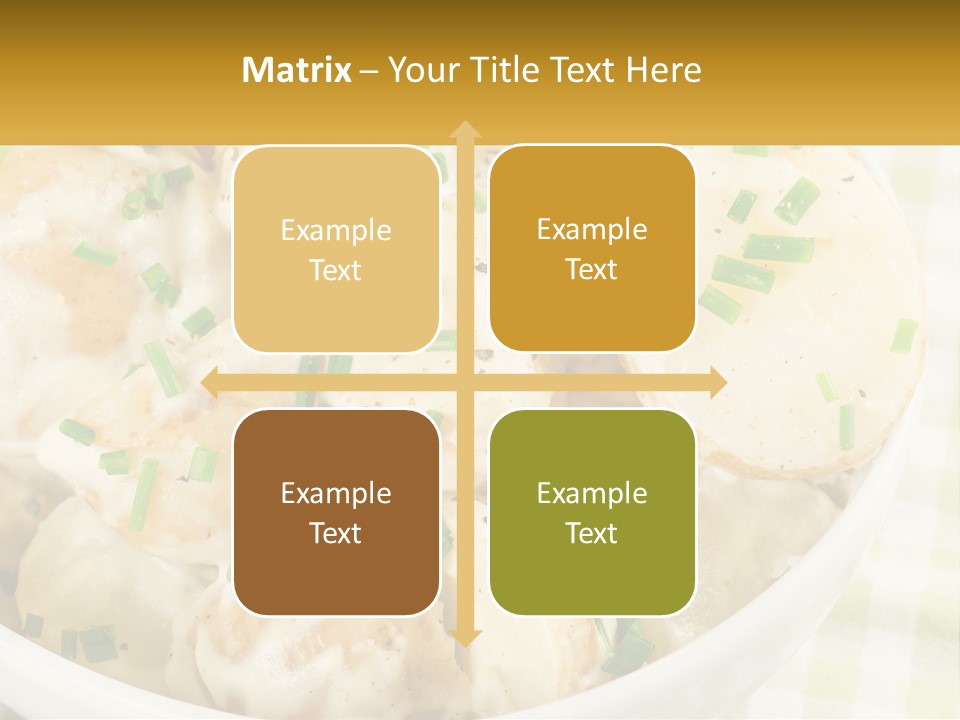 Matrix – Your Title Text Here

Example Text

Example Text

Example Text

Example Text